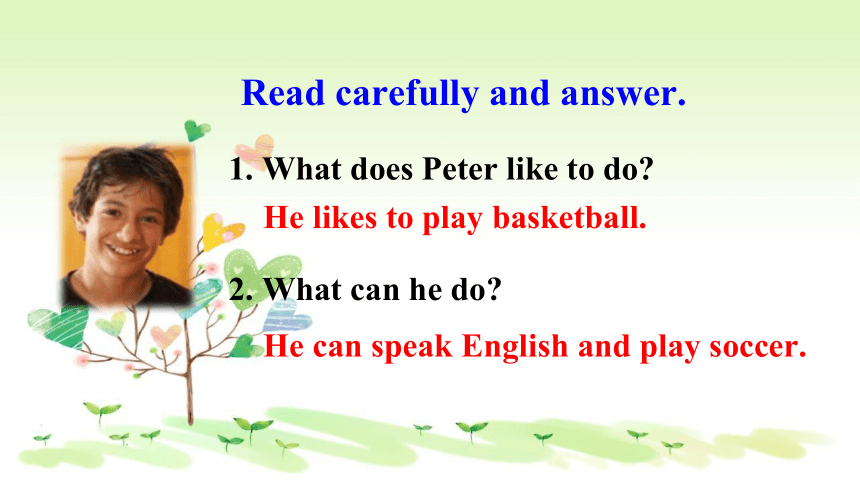 Read carefully and answer.

1. What does Peter like to do?

He likes to play basketball.

2. What can he do?

He can speak English and play soccer.